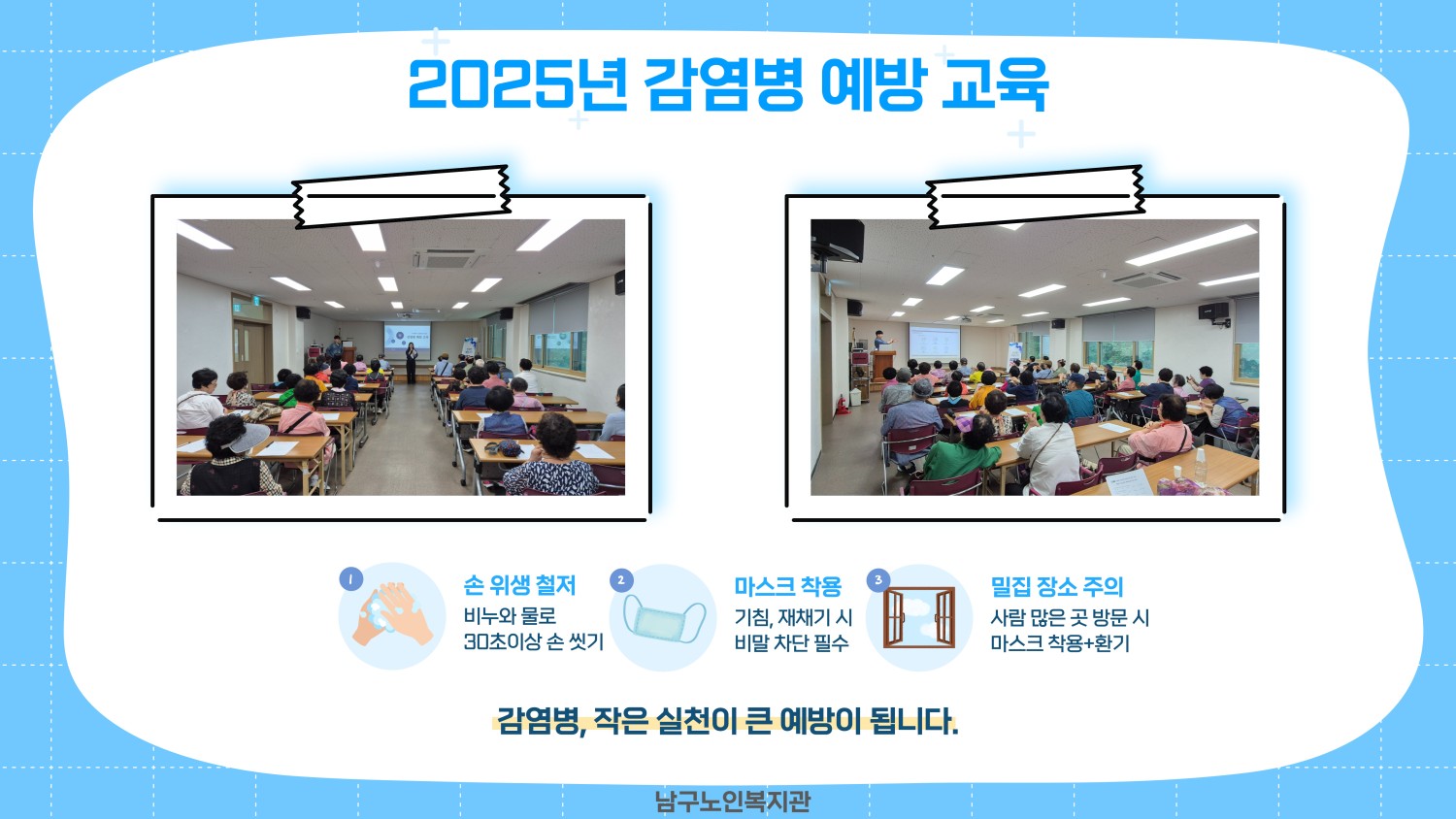 2025년 감염병 예방 교육

1 손 위생 철저
비누와 물로
30초이상 손 씻기

2 마스크 착용
기침, 재채기 시
비말 차단 필수

3 밀집 장소 주의
사람 많은 곳 방문 시
마스크 착용+환기

감염병, 작은 실천이 큰 예방이 됩니다.

남구노인복지관